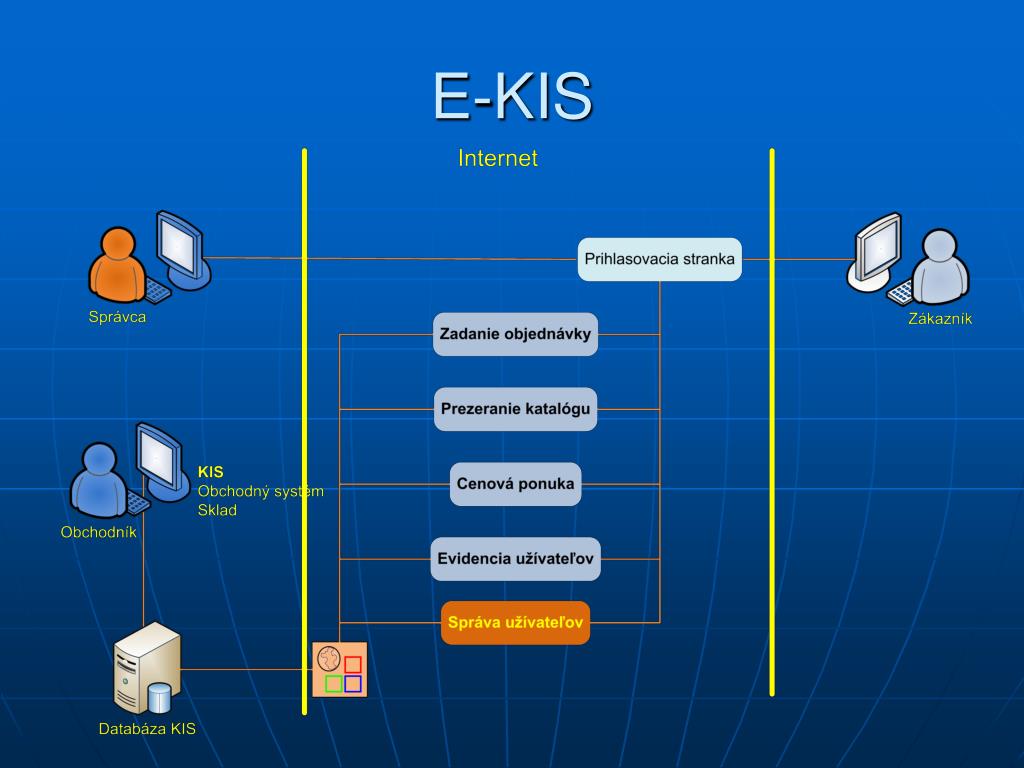 E-KIS

Internet

Správca

Prihlasovacia stranka

Zákazník

Zadanie objednávky

Prezeranie katalógu

KIS
Obchodný systém
Sklad

Cenová ponuka

Obchodník

Evidencia užívateľov

Správa užívateľov

Databáza KIS